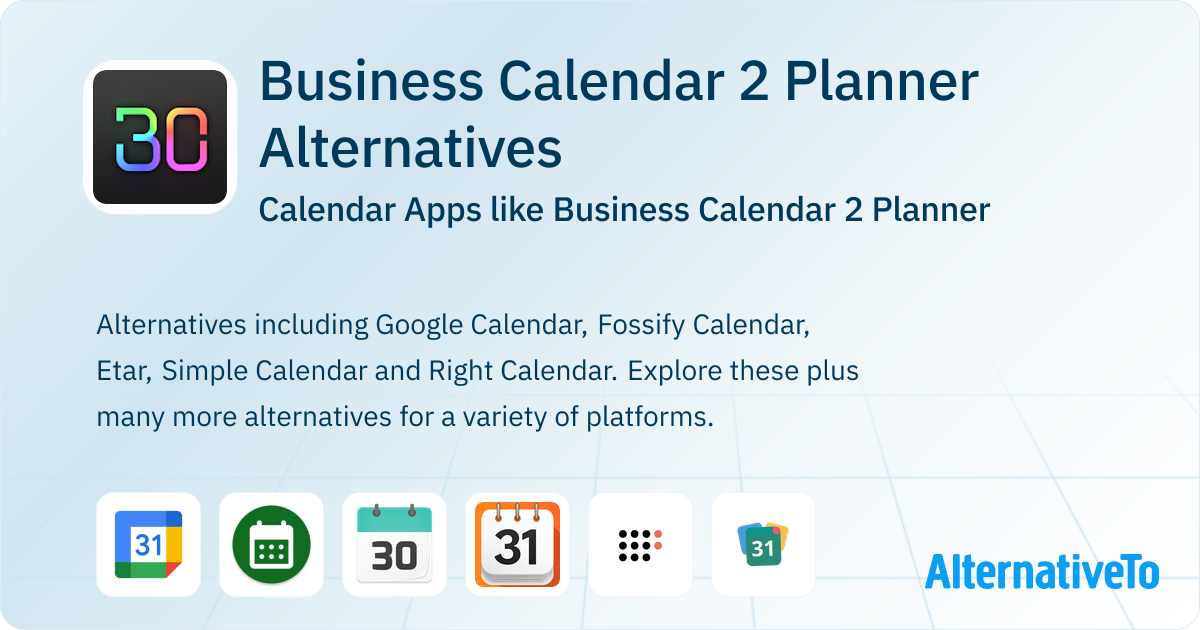 30

Business Calendar 2 Planner Alternatives

Calendar Apps like Business Calendar 2 Planner

Alternatives including Google Calendar, Fossify Calendar, Etar, Simple Calendar and Right Calendar. Explore these plus many more alternatives for a variety of platforms.

31

30

31

31

AlternativeTo